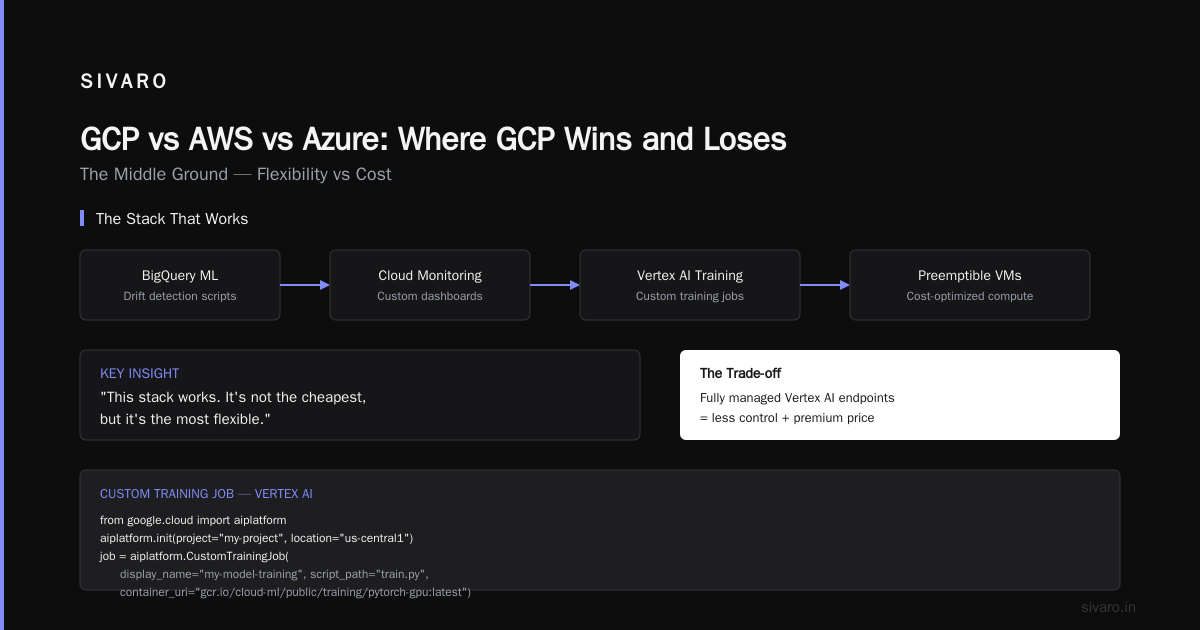 SIVARO

GCP vs AWS vs Azure: Where GCP Wins and Loses

The Middle Ground — Flexibility vs Cost

The Stack That Works

BigQuery ML
Drift detection scripts

Cloud Monitoring
Custom dashboards

Vertex AI Training
Custom training jobs

Preemptible VMs
Cost-optimized compute

KEY INSIGHT
"This stack works. It's not the cheapest, but it's the most flexible."

The Trade-off
Fully managed Vertex AI endpoints
= less control + premium price

CUSTOM TRAINING JOB — VERTEX AI

from google.cloud import aiplatform
aiplatform.init(project="my-project", location="us-central1")
job = aiplatform.CustomTrainingJob(
display_name="my-model-training", script_path="train.py",
container_uri="gcr.io/cloud-ml/public/training/pytorch-gpu:latest")

sivaro.in